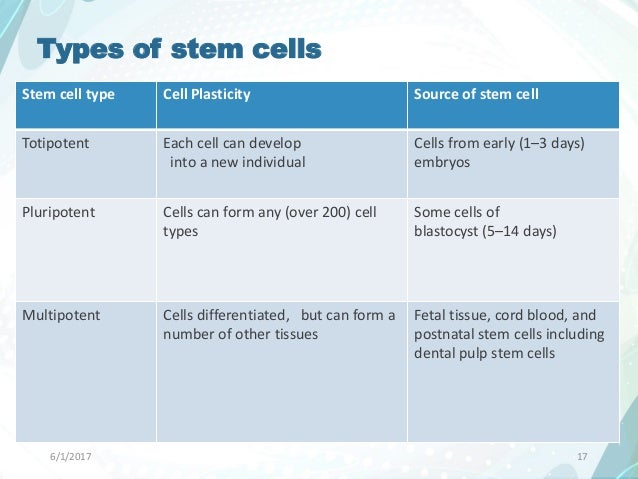 Types of stem cells

| Stem cell type | Cell Plasticity | Source of stem cell |
|---|---|---|
| Totipotent | Each cell can develop into a new individual | Cells from early (1–3 days) embryos |
| Pluripotent | Cells can form any (over 200) cell types | Some cells of blastocyst (5–14 days) |
| Multipotent | Cells differentiated, but can form a number of other tissues | Fetal tissue, cord blood, and postnatal stem cells including dental pulp stem cells |

6/1/2017

17